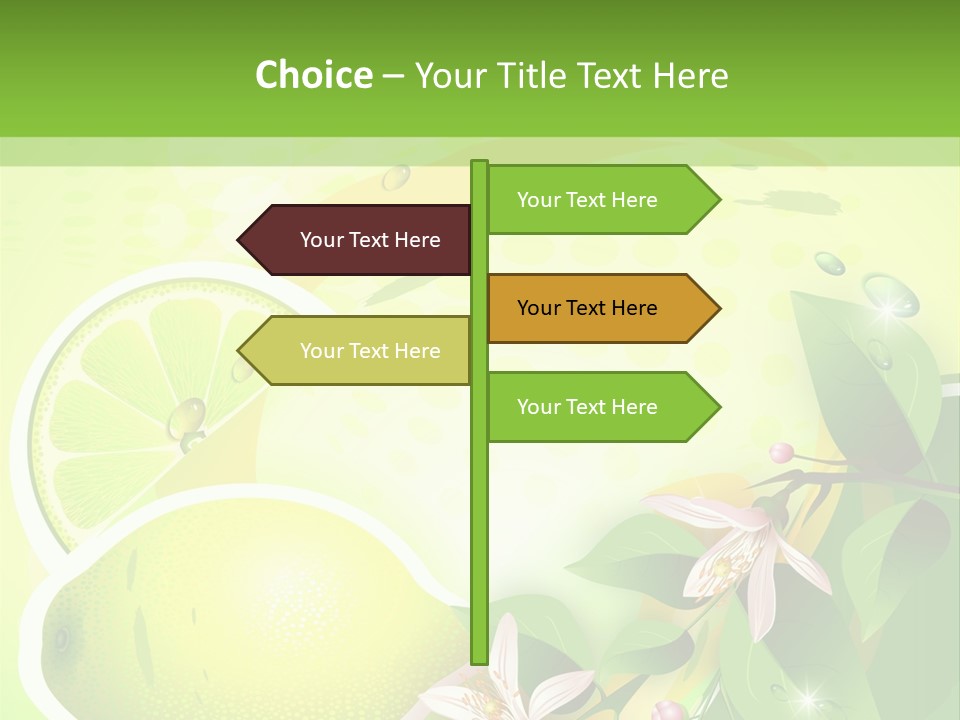 Choice – Your Title Text Here

Your Text Here

Your Text Here

Your Text Here

Your Text Here

Your Text Here